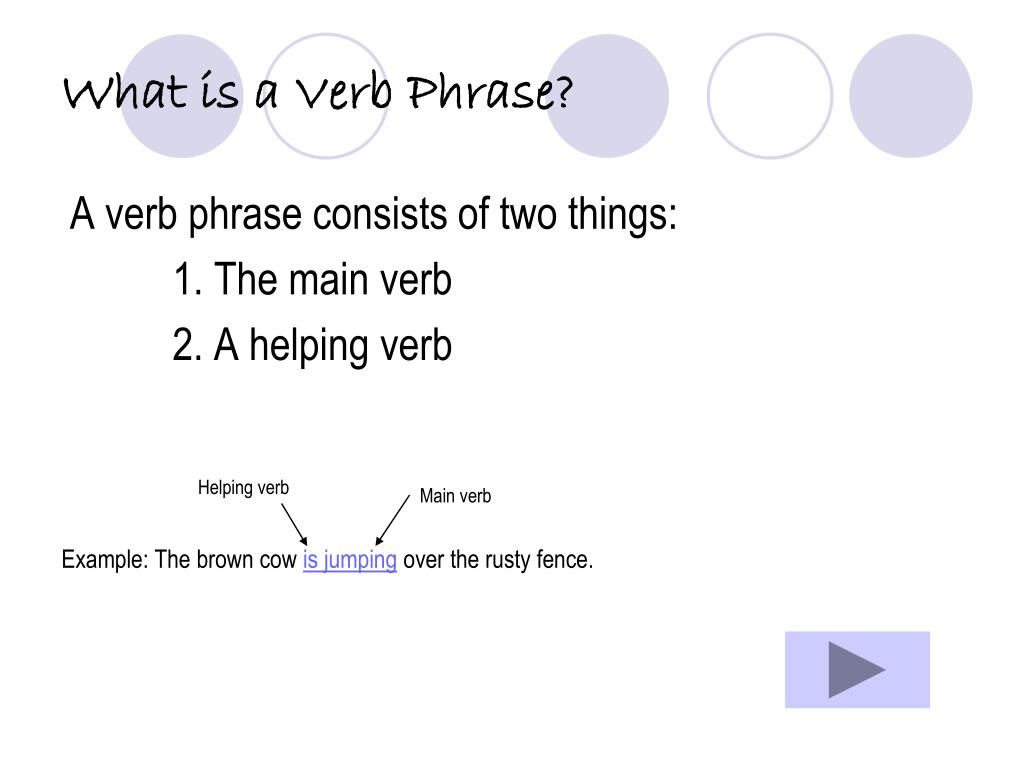 What is a Verb Phrase?

A verb phrase consists of two things:

1. The main verb

2. A helping verb

Helping verb

Main verb

Example: The brown cow is jumping over the rusty fence.